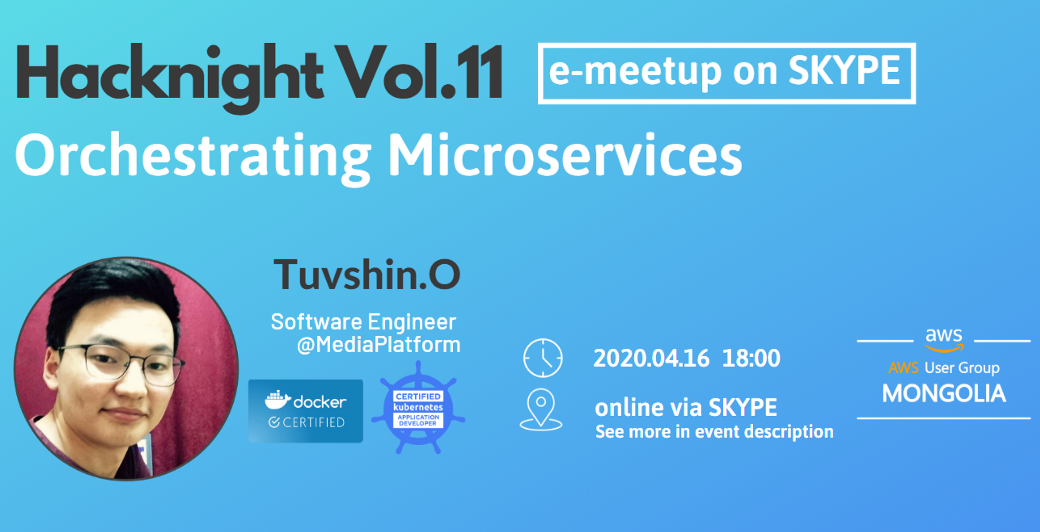 Hacknight Vol.11

e-meetup on SKYPE

Orchestrating Microservices

Tuvshin.O

Software Engineer
@MediaPlatform

docker
CERTIFIED

CERTIFIED
kubernetes
APPLICATION DEVELOPER

2020.04.16 18:00

online via SKYPE
See more in event description

aws
AWS User Group
MONGOLIA